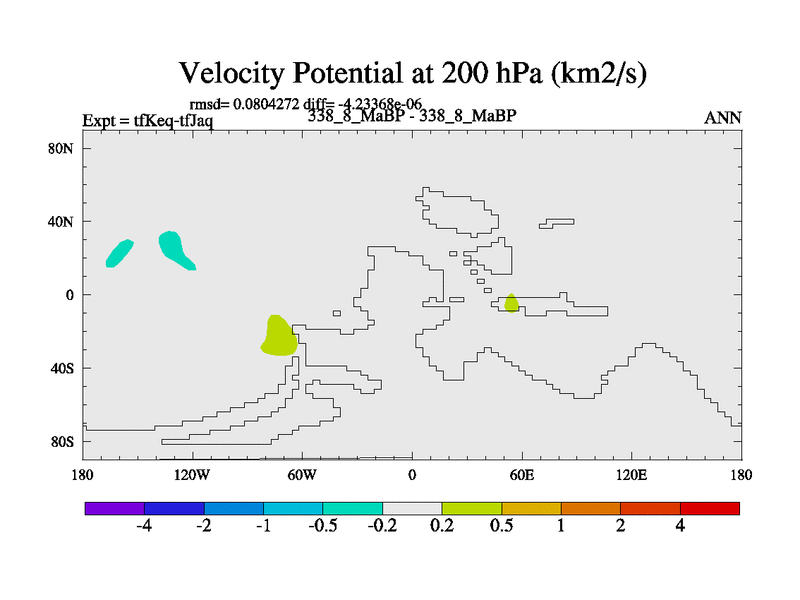 Velocity Potential at 200 hPa (km2/s)

rmsd= 0.0804272 diff= -4.23368e-06

Expt = tfKeq-tfJaq

338_8_MaBP - 338_8_MaBP

ANN

80N
40N
0
40S
80S

180 120W 60W 0 60E 120E 180

-4 -2 -1 -0.5 -0.2 0.2 0.5 1 2 4